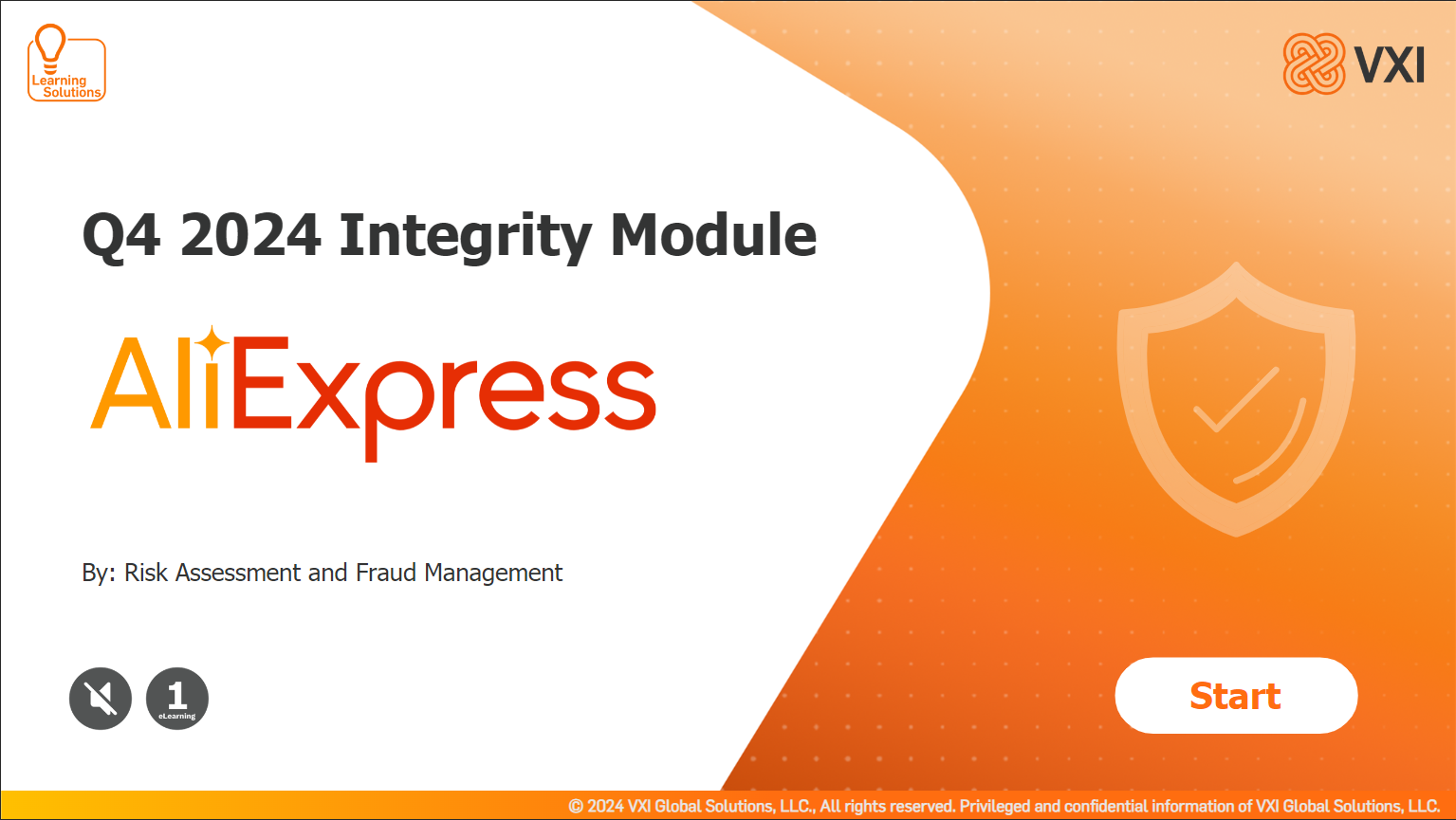 Learning Solutions

VXI

Q4 2024 Integrity Module

AliExpress

By: Risk Assessment and Fraud Management

1
eLearning

Start

© 2024 VXI Global Solutions, LLC., All rights reserved. Privileged and confidential information of VXI Global Solutions, LLC.